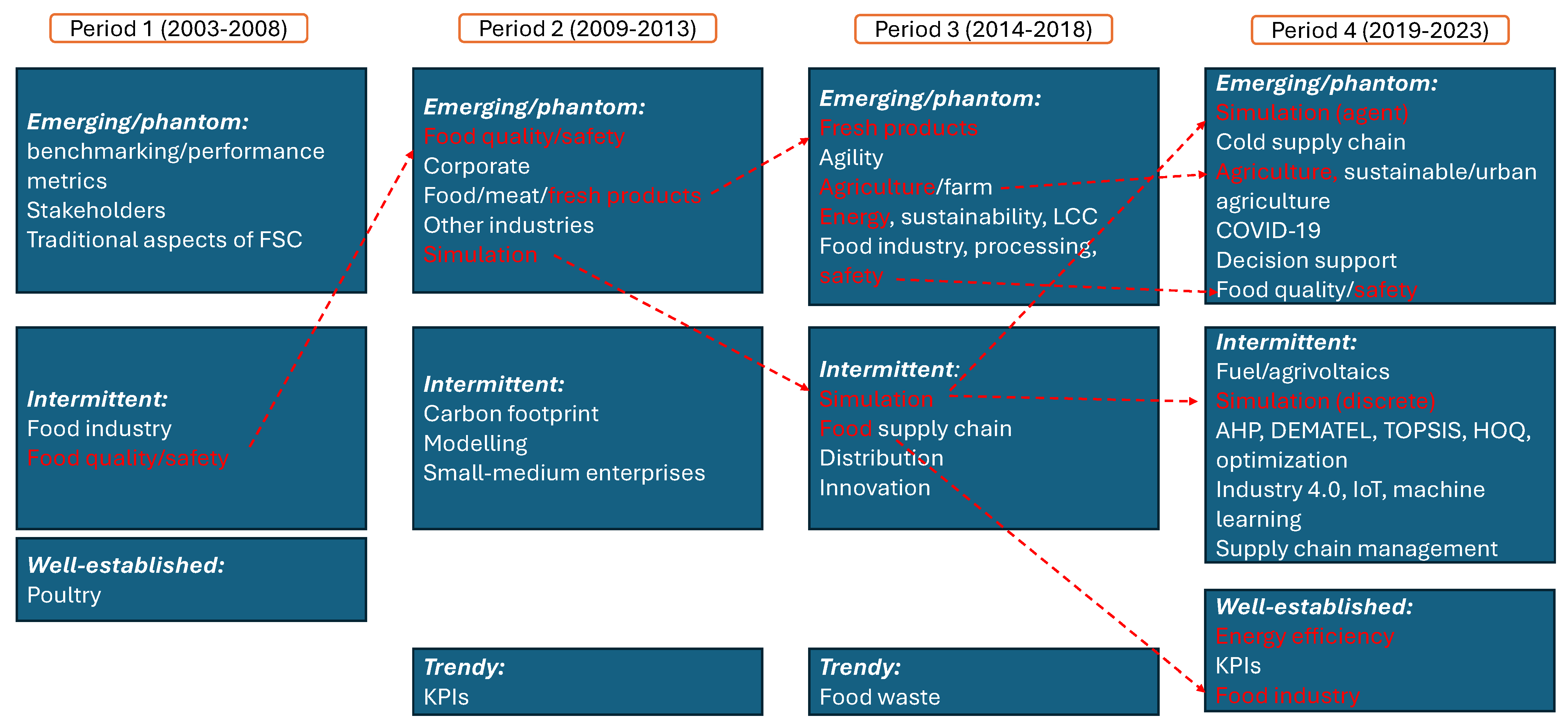 Period 1 (2003-2008)

Emerging/phantom:
benchmarking/performance metrics
Stakeholders
Traditional aspects of FSC

Intermittent:
Food industry
Food quality/safety

Well-established:
Poultry

Period 2 (2009-2013)

Emerging/phantom:
Food quality/safety
Corporate
Food/meat/fresh products
Other industries
Simulation

Intermittent:
Carbon footprint
Modelling
Small-medium enterprises

Trendy:
KPIs

Period 3 (2014-2018)

Emerging/phantom:
Fresh products
Agility
Agriculture/farm
Energy, sustainability, LCC
Food industry, processing, safety

Intermittent:
Simulation
Food supply chain
Distribution
Innovation

Trendy:
Food waste

Period 4 (2019-2023)

Emerging/phantom:
Simulation (agent)
Cold supply chain
Agriculture, sustainable/urban agriculture
COVID-19
Decision support
Food quality/safety

Intermittent:
Fuel/agrivoltaics
Simulation (discrete)
AHP, DEMATEL, TOPSIS, HOQ, optimization
Industry 4.0, IoT, machine learning
Supply chain management

Well-established:
Energy efficiency
KPIs
Food industry